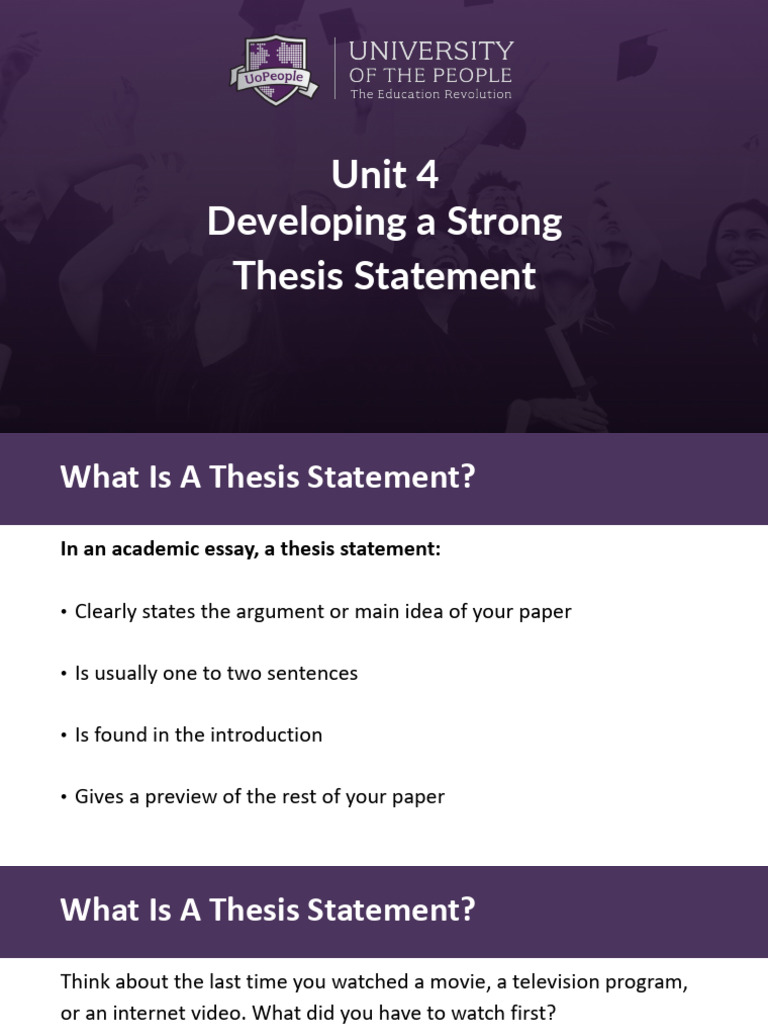 UoPeople
UNIVERSITY
OF THE PEOPLE
The Education Revolution

Unit 4
Developing a Strong Thesis Statement

What Is A Thesis Statement?

In an academic essay, a thesis statement:

• Clearly states the argument or main idea of your paper

• Is usually one to two sentences

• Is found in the introduction

• Gives a preview of the rest of your paper

What Is A Thesis Statement?

Think about the last time you watched a movie, a television program, or an internet video. What did you have to watch first?